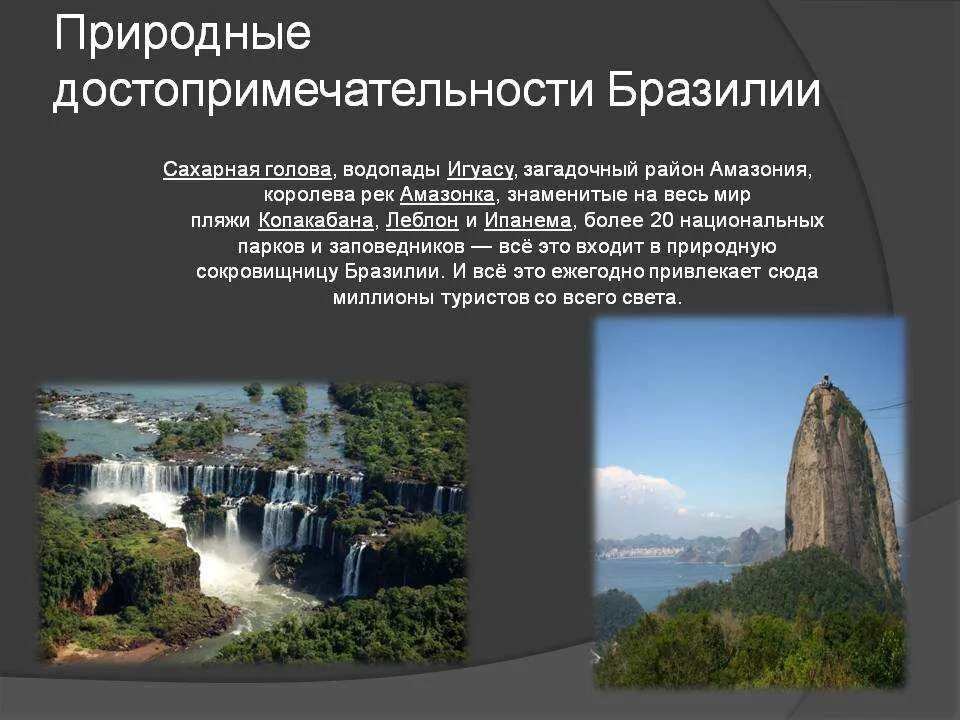 Природные достопримечательности Бразилии

Сахарная голова, водопады Игуасу, загадочный район Амазония, королева рек Амазонка, знаменитые на весь мир пляжи Копакабана, Леблон и Ипанема, более 20 национальных парков и заповедников — всё это входит в природную сокровищницу Бразилии. И всё это ежегодно привлекает сюда миллионы туристов со всего света.